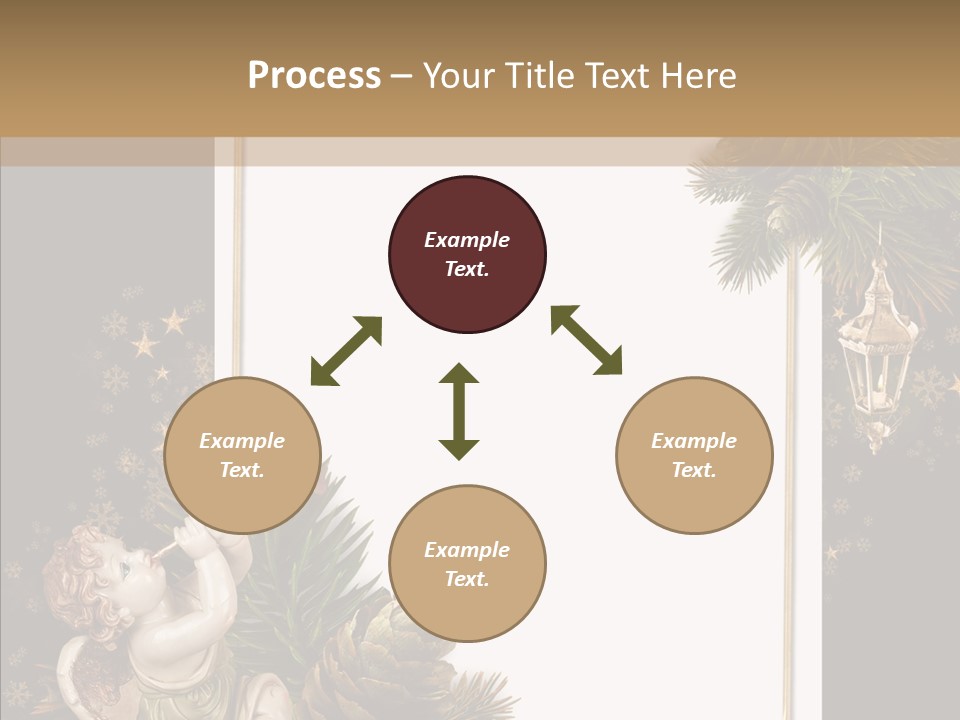 Process – Your Title Text Here

Example Text.

Example Text.

Example Text.

Example Text.